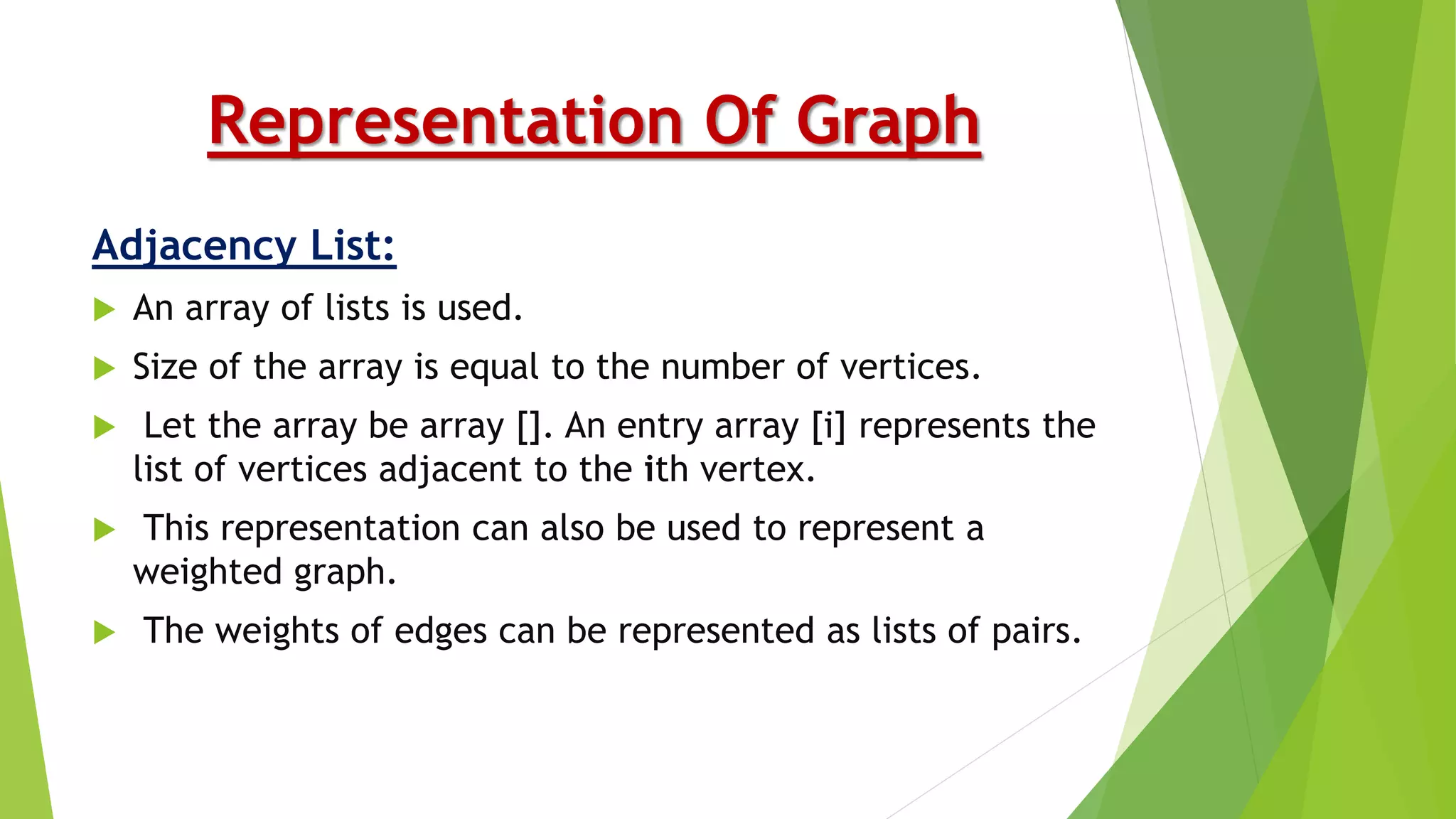 Representation Of Graph

Adjacency List:

An array of lists is used.

Size of the array is equal to the number of vertices.

Let the array be array []. An entry array [i] represents the list of vertices adjacent to the ith vertex.

This representation can also be used to represent a weighted graph.

The weights of edges can be represented as lists of pairs.